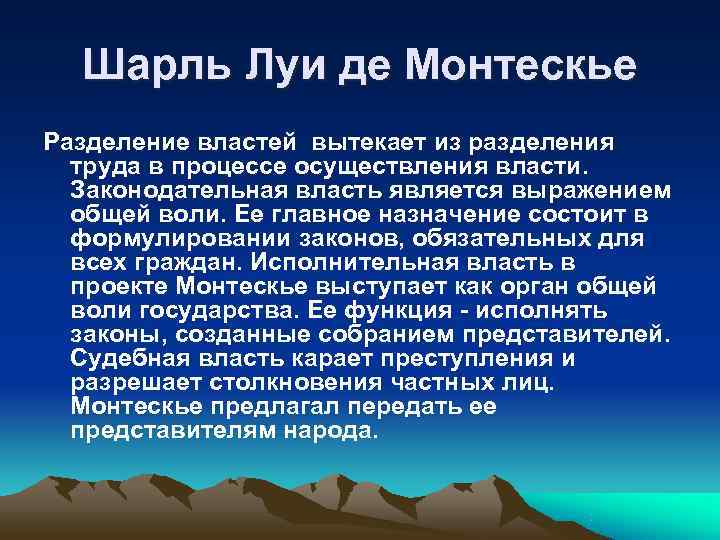 Шарль Луи де Монтескье

Разделение властей вытекает из разделения труда в процессе осуществления власти. Законодательная власть является выражением общей воли. Ее главное назначение состоит в формулировании законов, обязательных для всех граждан. Исполнительная власть в проекте Монтескье выступает как орган общей воли государства. Ее функция - исполнять законы, созданные собранием представителей. Судебная власть карает преступления и разрешает столкновения частных лиц. Монтескье предлагал передать ее представителям народа.